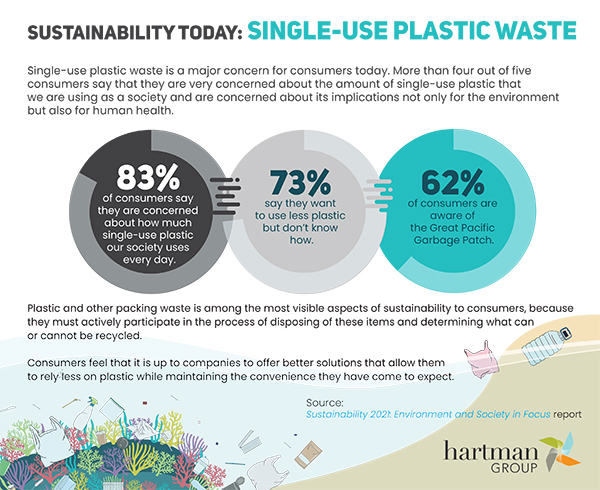 SUSTAINABILITY TODAY: SINGLE-USE PLASTIC WASTE

Single-use plastic waste is a major concern for consumers today. More than four out of five consumers say that they are very concerned about the amount of single-use plastic that we are using as a society and are concerned about its implications not only for the environment but also for human health.

83% of consumers say they are concerned about how much single-use plastic our society uses every day.

73% say they want to use less plastic but don't know how.

62% of consumers are aware of the Great Pacific Garbage Patch.

Plastic and other packing waste is among the most visible aspects of sustainability to consumers, because they must actively participate in the process of disposing of these items and determining what can or cannot be recycled.

Consumers feel that it is up to companies to offer better solutions that allow them to rely less on plastic while maintaining the convenience they have come to expect.

Source:
Sustainability 2021: Environment and Society in Focus report

hartman GROUP